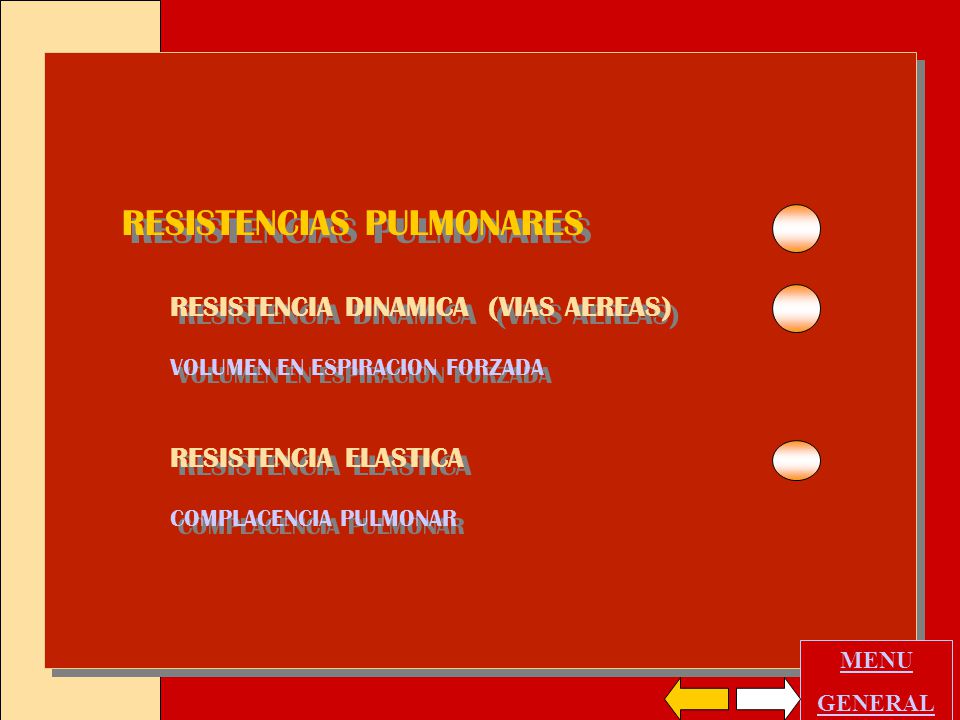 RESISTENCIAS PULMONARES

RESISTENCIA DINAMICA (VIAS AEREAS)

VOLUMEN EN ESPIRACION FORZADA

RESISTENCIA ELASTICA

COMPLACENCIA PULMONAR

MENU GENERAL